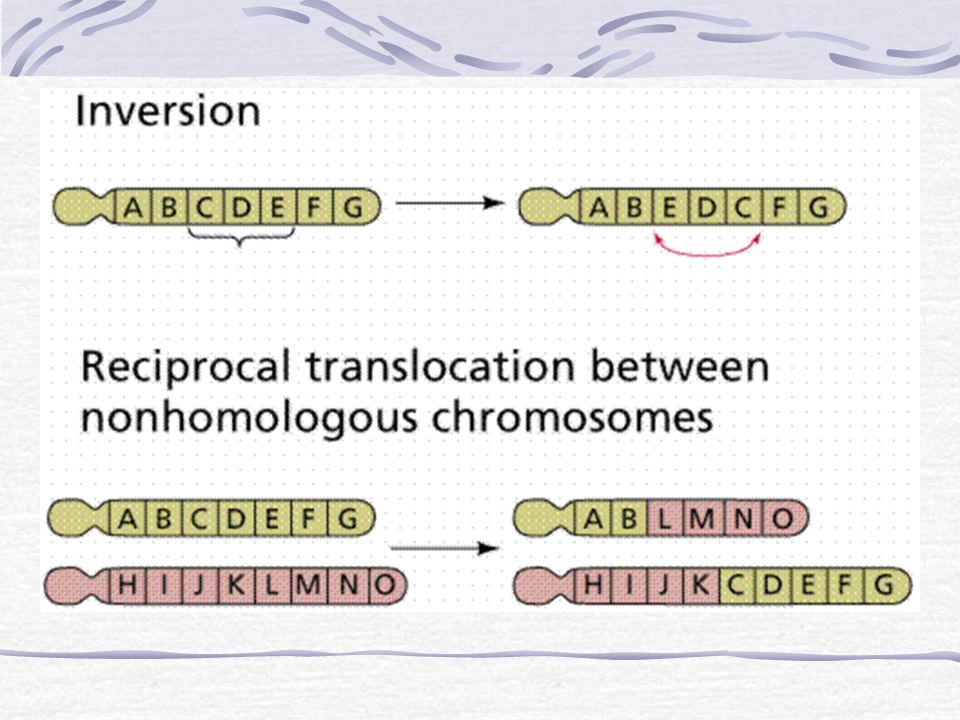 Inversion

A B C D E F G

A B E D C F G

Reciprocal translocation between nonhomologous chromosomes

A B C D E F G

H I J K L M N O

A B L M N O

H I J K C D E F G